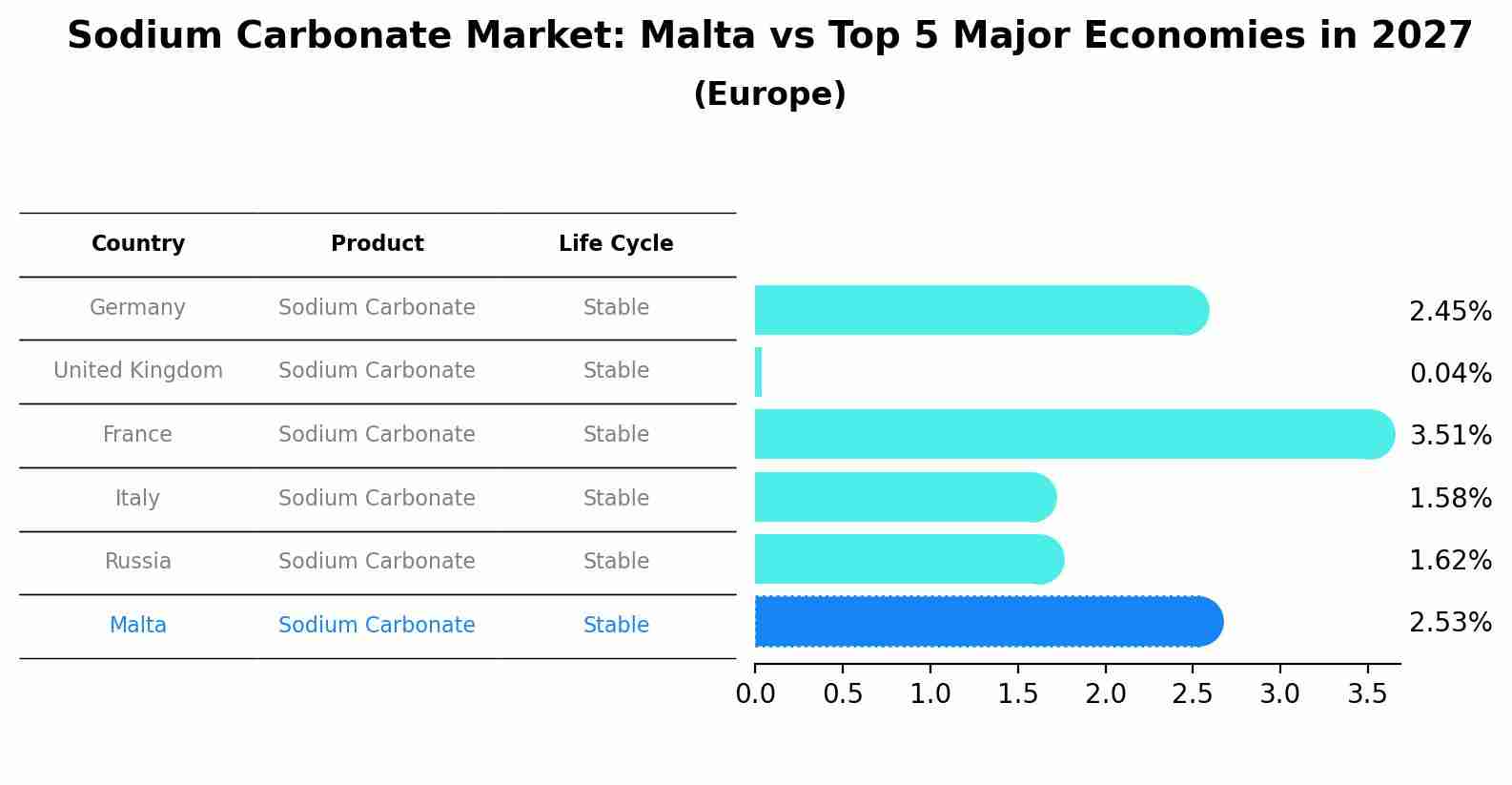 Sodium Carbonate Market: Malta vs Top 5 Major Economies in 2027
(Europe)

| Country | Product | Life Cycle |
|---|---|---|
| Germany | Sodium Carbonate | Stable |
| United Kingdom | Sodium Carbonate | Stable |
| France | Sodium Carbonate | Stable |
| Italy | Sodium Carbonate | Stable |
| Russia | Sodium Carbonate | Stable |
| Malta | Sodium Carbonate | Stable |

2.45%
0.04%
3.51%
1.58%
1.62%
2.53%

0.0 0.5 1.0 1.5 2.0 2.5 3.0 3.5